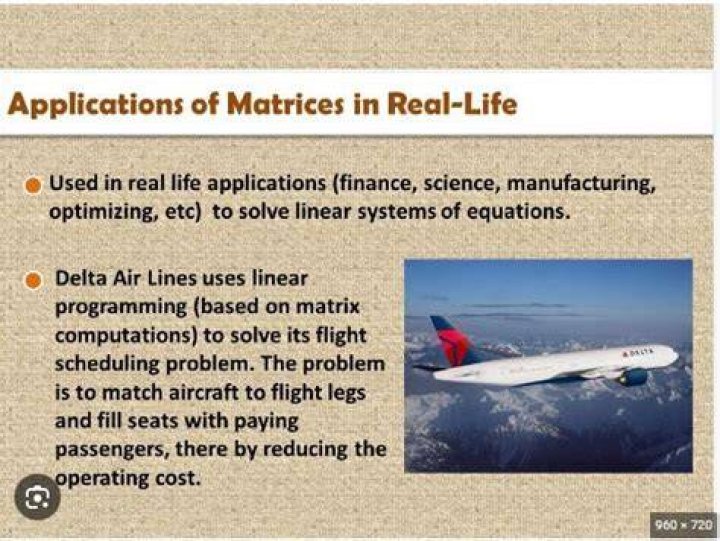 Applications of Matrices in Real-Life

Used in real life applications (finance, science, manufacturing, optimizing, etc) to solve linear systems of equations.

Delta Air Lines uses linear programming (based on matrix computations) to solve its flight scheduling problem. The problem is to match aircraft to flight legs and fill seats with paying passengers, there by reducing the operating cost.

DELTA

960 × 720